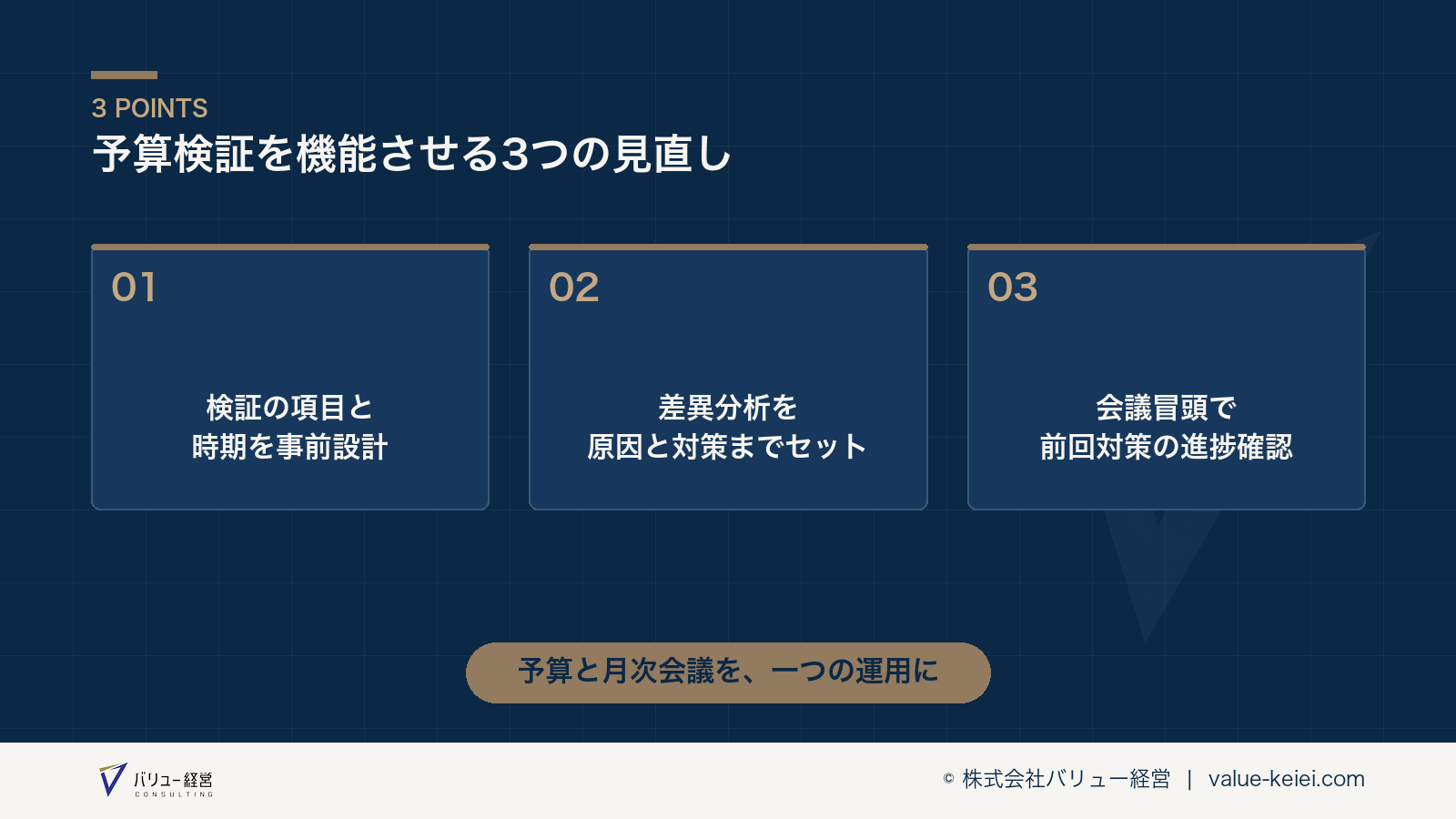 3 POINTS
予算検証を機能させる3つの見直し

01
検証の項目と
時期を事前設計

02
差異分析を
原因と対策までセット

03
会議冒頭で
前回対策の進捗確認

予算と月次会議を、一つの運用に

バリュー経営
CONSULTING

© 株式会社バリュー経営 | value-keiei.com